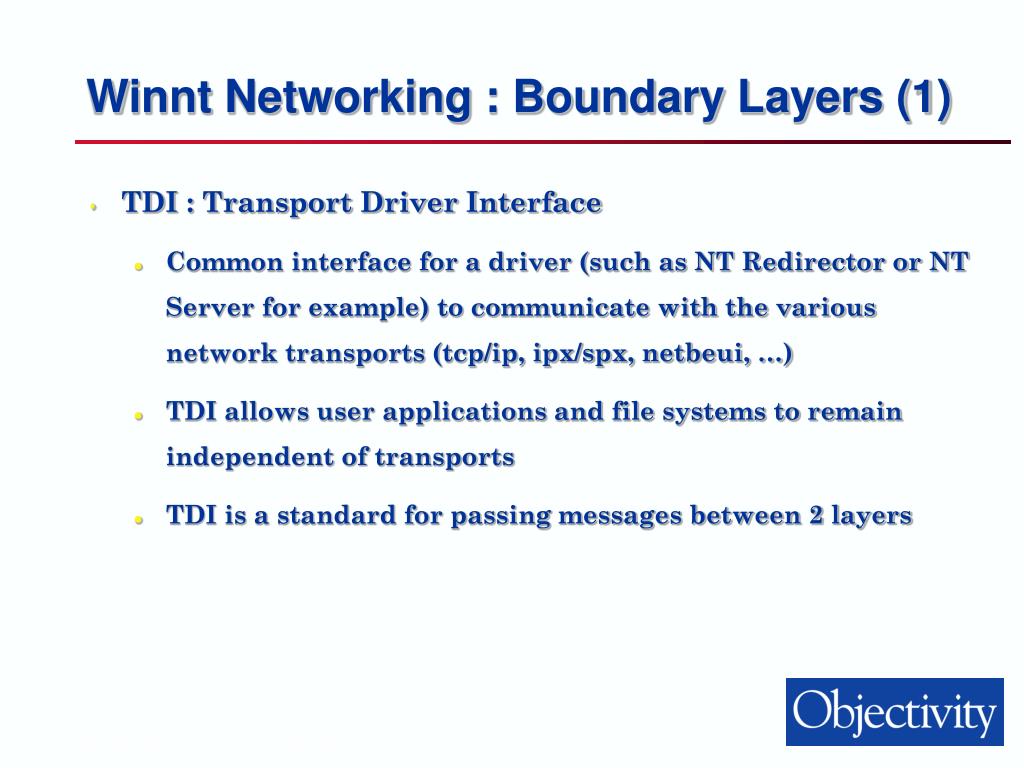 Winnt Networking : Boundary Layers (1)

- TDI : Transport Driver Interface
  - Common interface for a driver (such as NT Redirector or NT Server for example) to communicate with the various network transports (tcp/ip, ipx/spx, netbeui, ...)
  - TDI allows user applications and file systems to remain independent of transports
  - TDI is a standard for passing messages between 2 layers

Objectivity